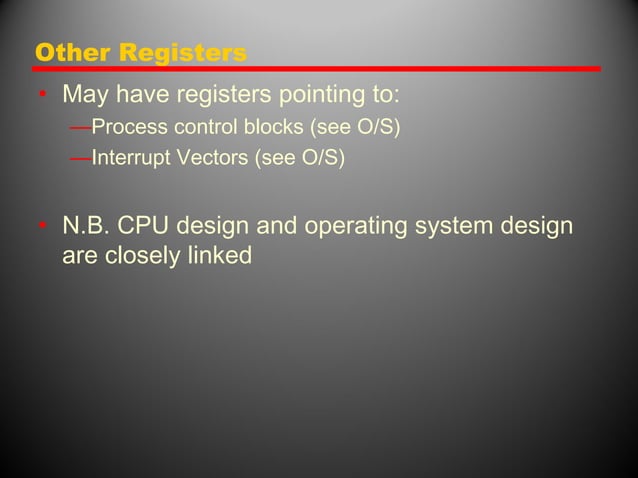 Other Registers

• May have registers pointing to:
—Process control blocks (see O/S)
—Interrupt Vectors (see O/S)

• N.B. CPU design and operating system design are closely linked